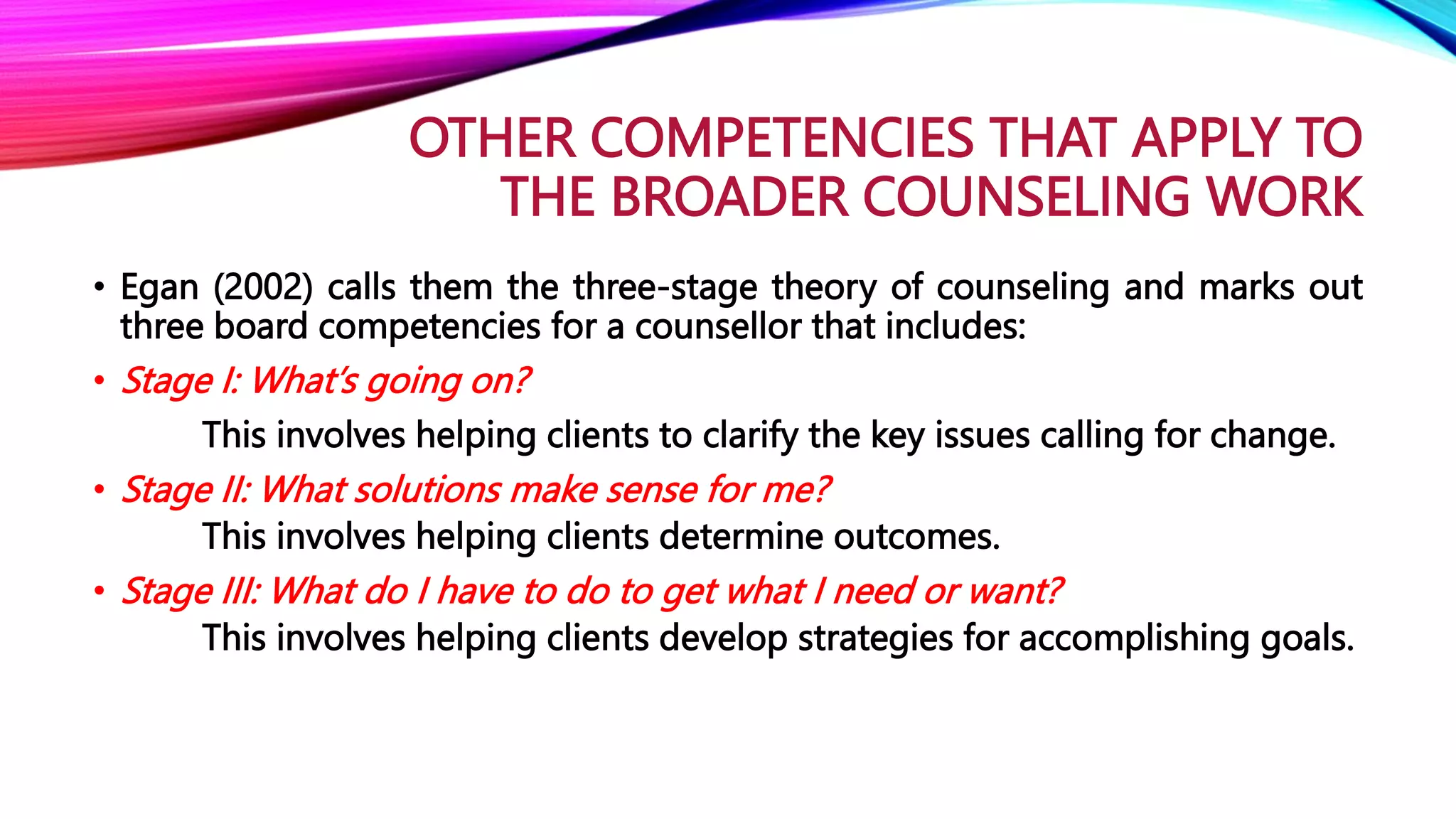 OTHER COMPETENCIES THAT APPLY TO THE BROADER COUNSELING WORK

• Egan (2002) calls them the three-stage theory of counseling and marks out three board competencies for a counsellor that includes:

• Stage I: What's going on?

This involves helping clients to clarify the key issues calling for change.

• Stage II: What solutions make sense for me?

This involves helping clients determine outcomes.

• Stage III: What do I have to do to get what I need or want?

This involves helping clients develop strategies for accomplishing goals.